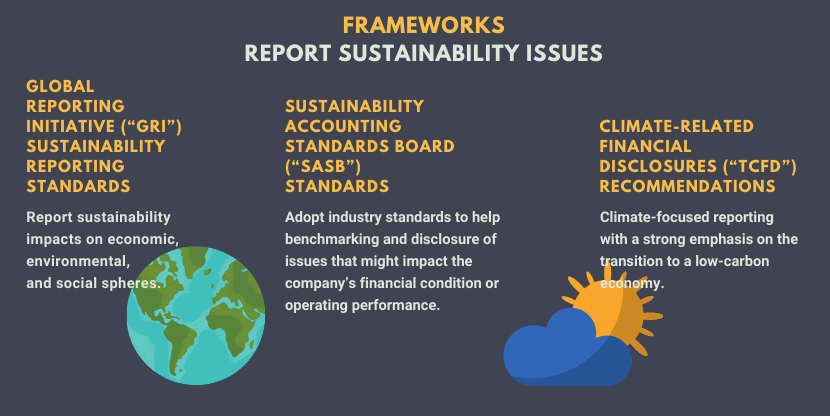 FRAMEWORKS
REPORT SUSTAINABILITY ISSUES

GLOBAL REPORTING INITIATIVE (“GRI”) SUSTAINABILITY REPORTING STANDARDS

Report sustainability impacts on economic, environmental, and social spheres.

SUSTAINABILITY ACCOUNTING STANDARDS BOARD (“SASB”) STANDARDS

Adopt industry standards to help benchmarking and disclosure of issues that might impact the company’s financial condition or operating performance.

CLIMATE-RELATED FINANCIAL DISCLOSURES (“TCFD”) RECOMMENDATIONS

Climate-focused reporting with a strong emphasis on the transition to a low-carbon economy.